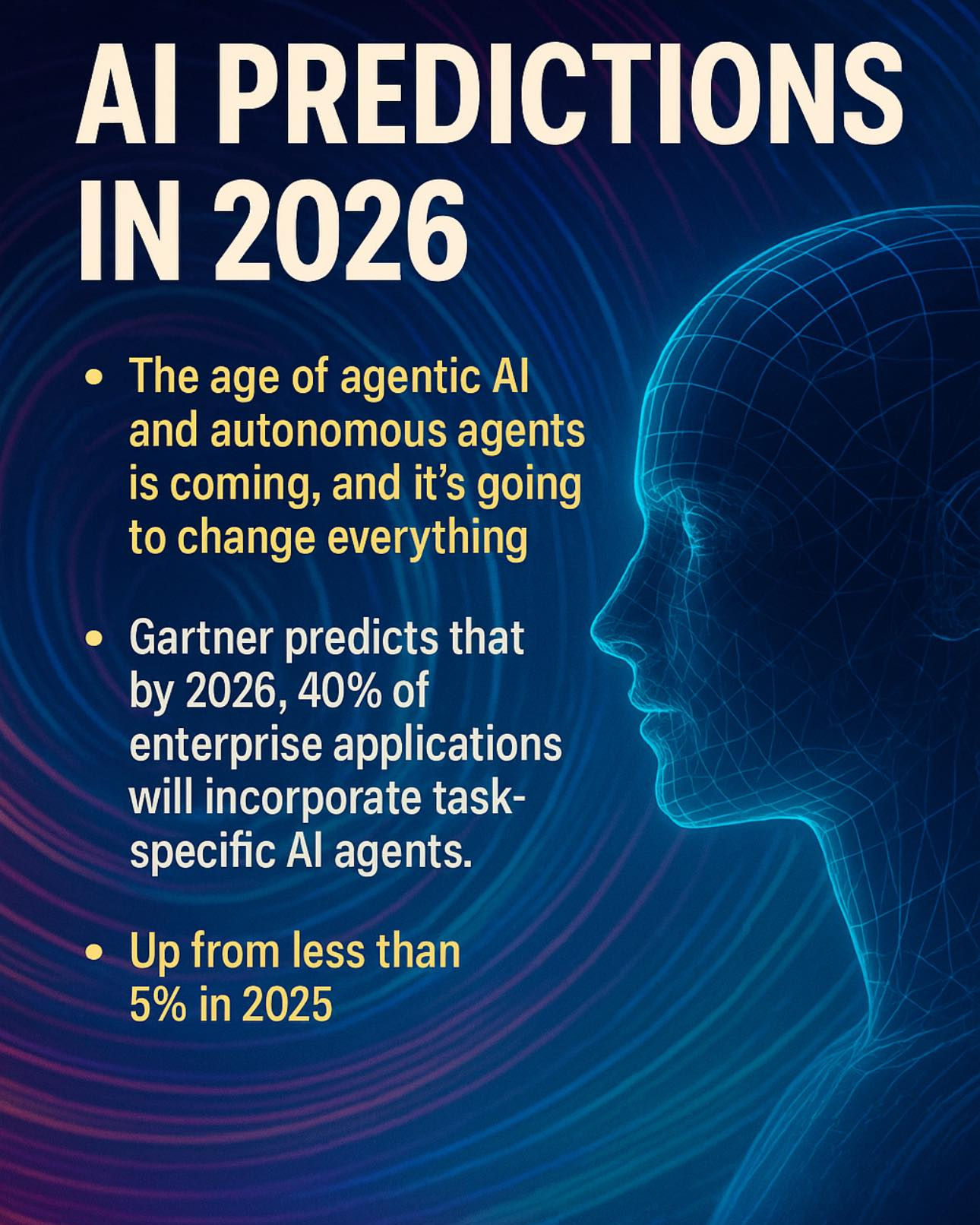 AI PREDICTIONS IN 2026

• The age of agentic AI and autonomous agents is coming, and it's going to change everything

• Gartner predicts that by 2026, 40% of enterprise applications will incorporate task-specific AI agents.

• Up from less than 5% in 2025